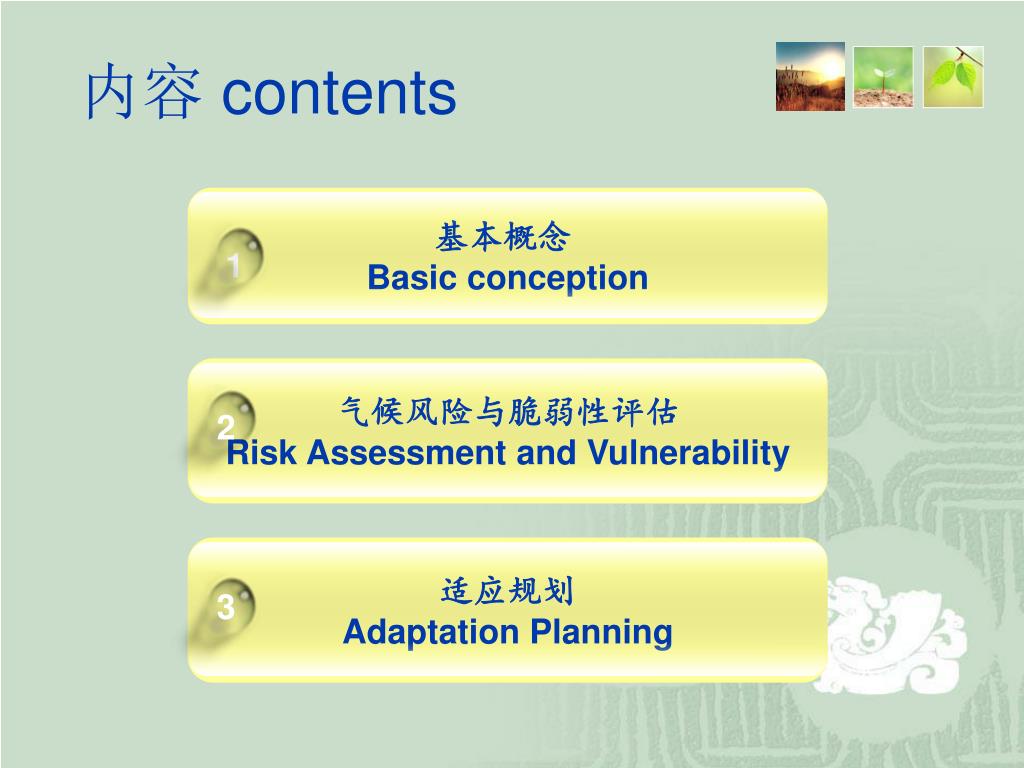 内容 contents

1
基本概念
Basic conception

2
气候风险与脆弱性评估
Risk Assessment and Vulnerability

3
适应规划
Adaptation Planning